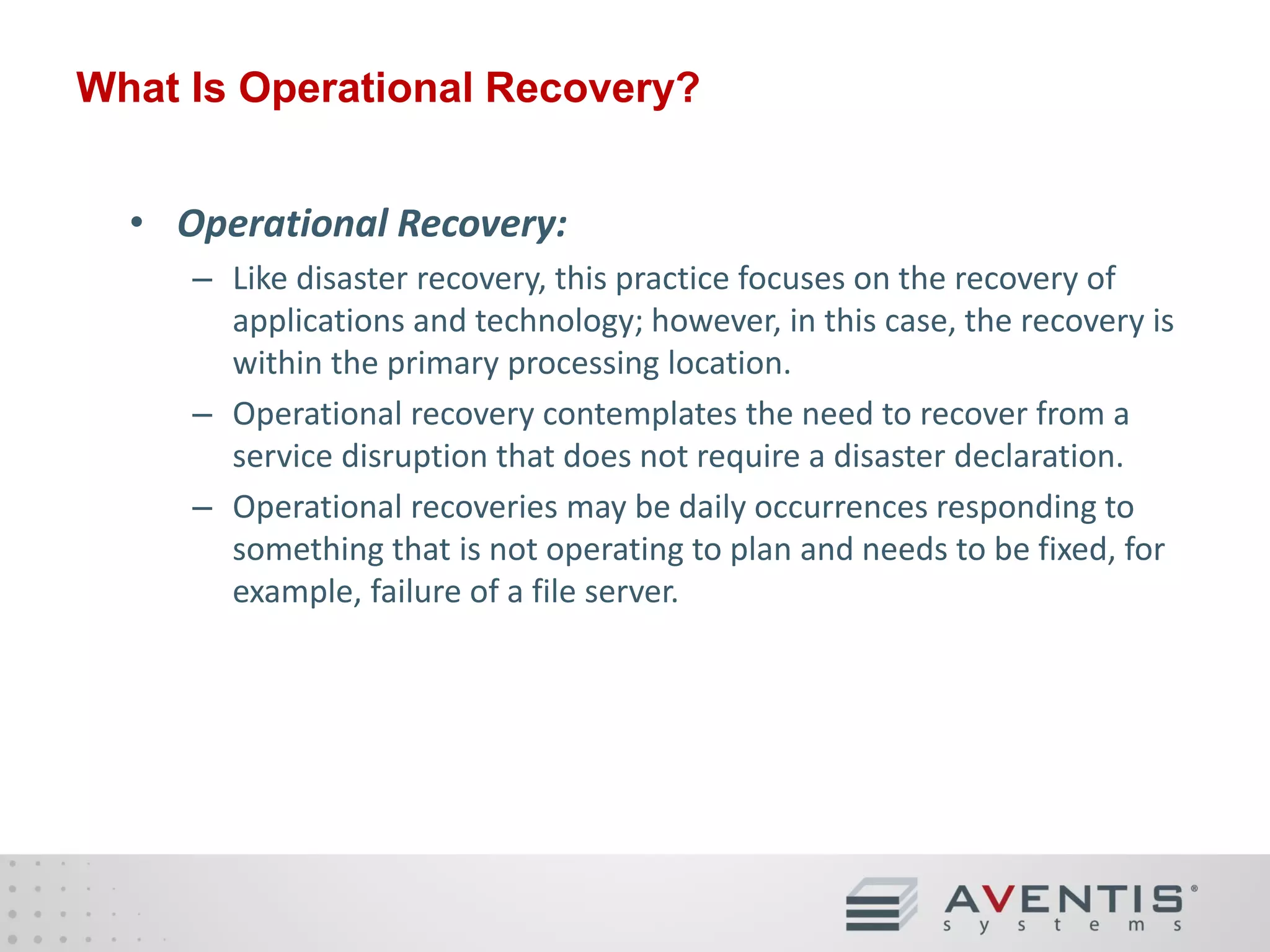 What Is Operational Recovery?

• Operational Recovery:
– Like disaster recovery, this practice focuses on the recovery of applications and technology; however, in this case, the recovery is within the primary processing location.
– Operational recovery contemplates the need to recover from a service disruption that does not require a disaster declaration.
– Operational recoveries may be daily occurrences responding to something that is not operating to plan and needs to be fixed, for example, failure of a file server.

AVENTIS®
systems